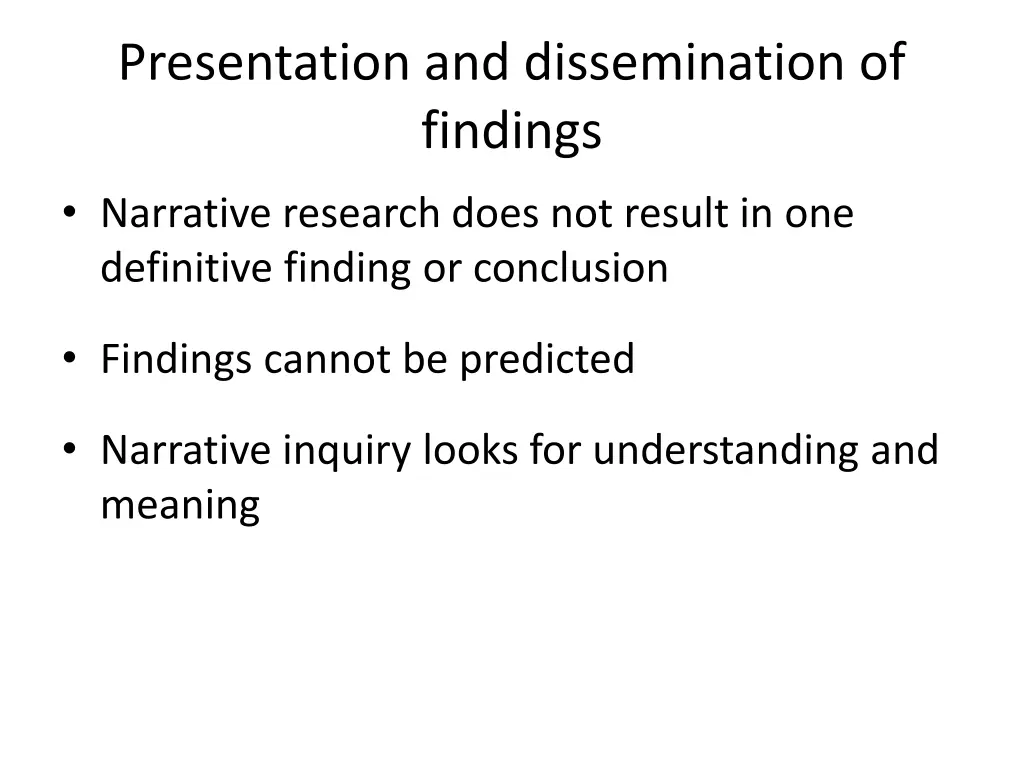 Presentation and dissemination of findings

• Narrative research does not result in one definitive finding or conclusion

• Findings cannot be predicted

• Narrative inquiry looks for understanding and meaning